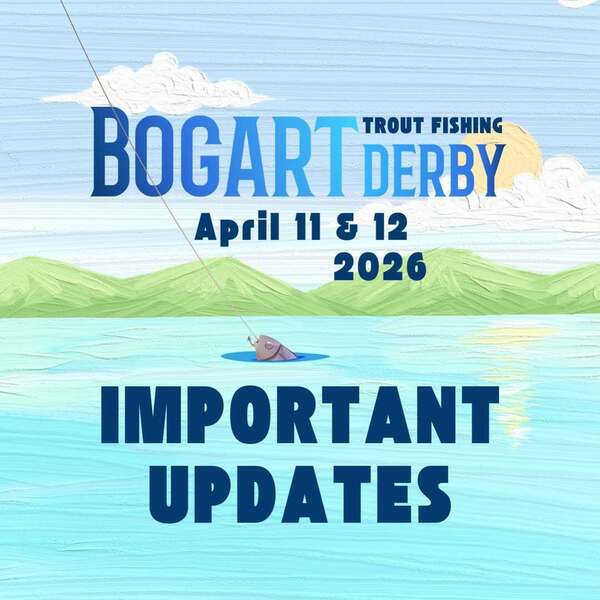 BOGART TROUT FISHING DERBY

April 11 & 12
2026

IMPORTANT
UPDATES